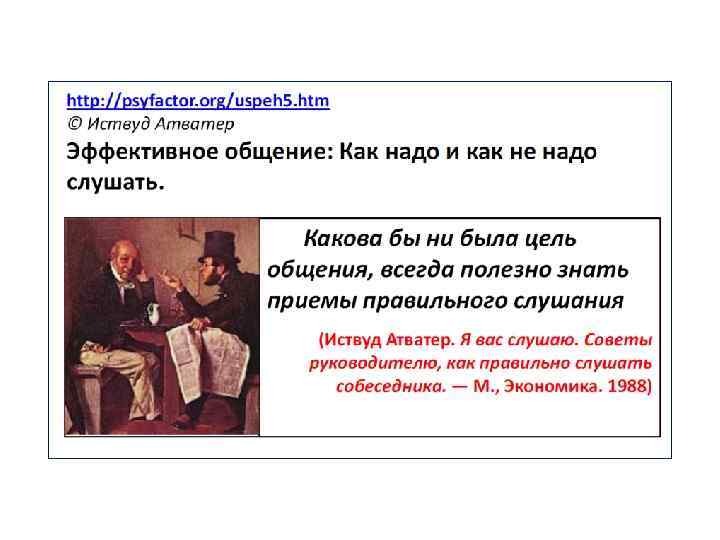 http://psyfactor.org/uspeh5.htm
© Иствуд Атватер
Эффективное общение: Как надо и как не надо слушать.

Какова бы ни была цель общения, всегда полезно знать приемы правильного слушания

(Иствуд Атватер. Я вас слушаю. Советы руководителю, как правильно слушать собеседника. — М., Экономика. 1988)